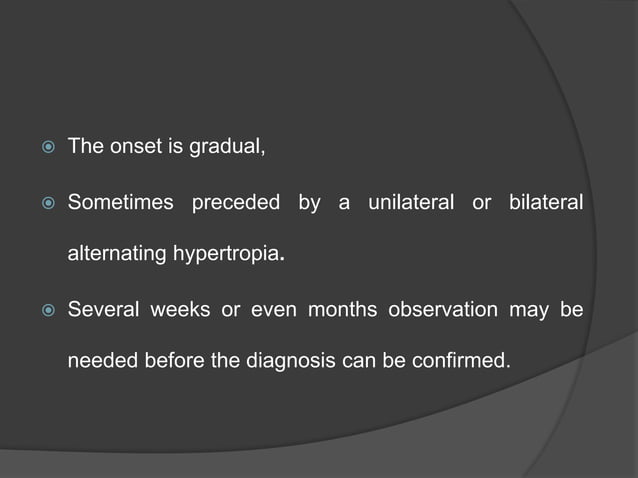 The onset is gradual,

Sometimes preceded by a unilateral or bilateral alternating hypertropia.

Several weeks or even months observation may be needed before the diagnosis can be confirmed.